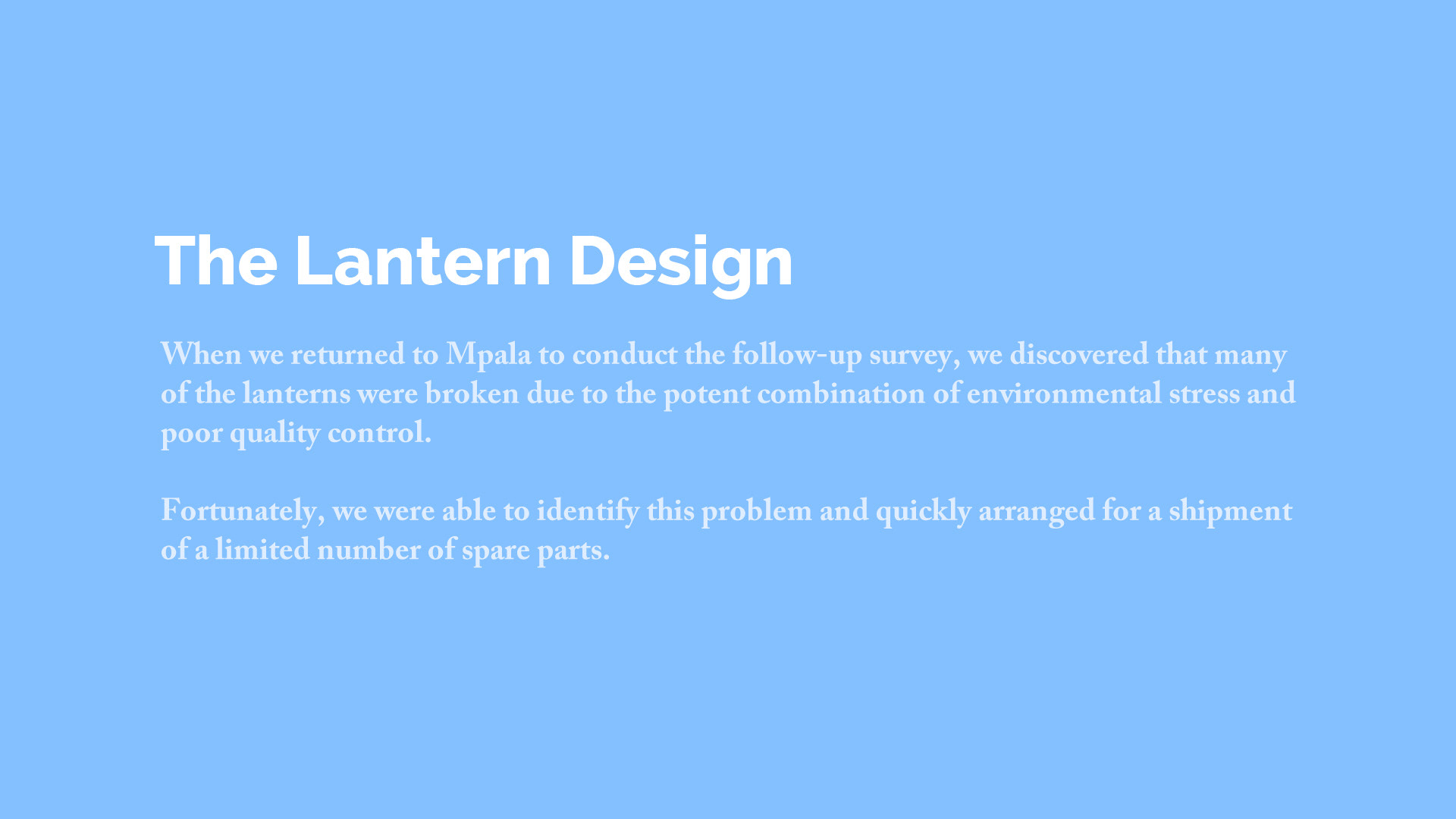 The Lantern Design

When we returned to Mpala to conduct the follow-up survey, we discovered that many of the lanterns were broken due to the potent combination of environmental stress and poor quality control.

Fortunately, we were able to identify this problem and quickly arranged for a shipment of a limited number of spare parts.